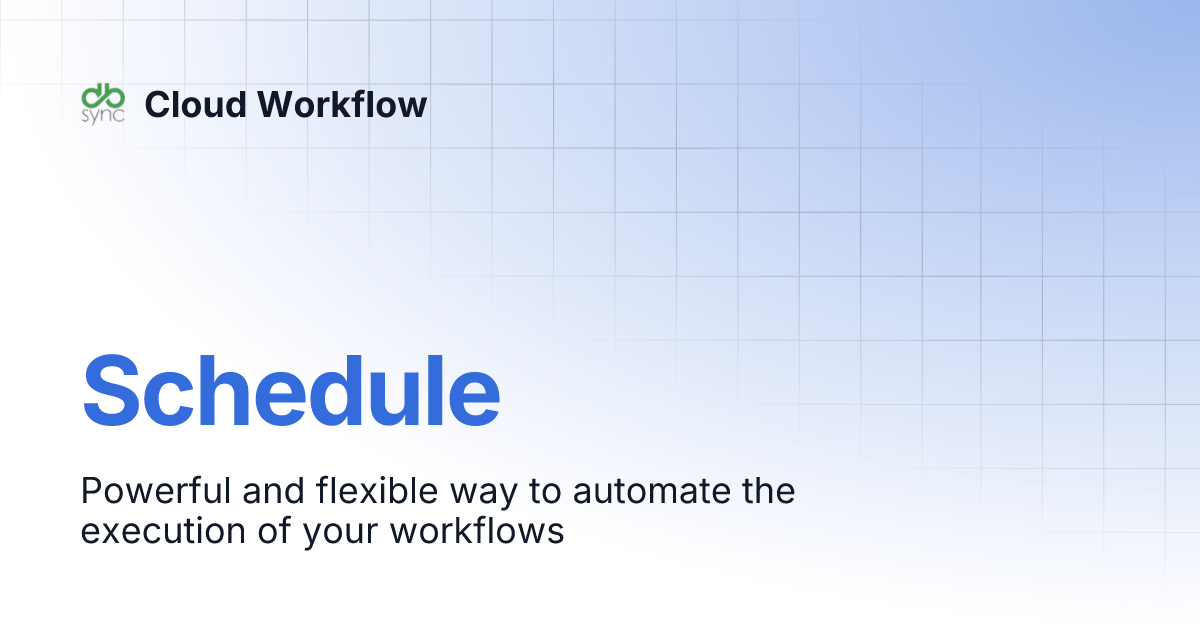 db sync Cloud Workflow

Schedule

Powerful and flexible way to automate the execution of your workflows